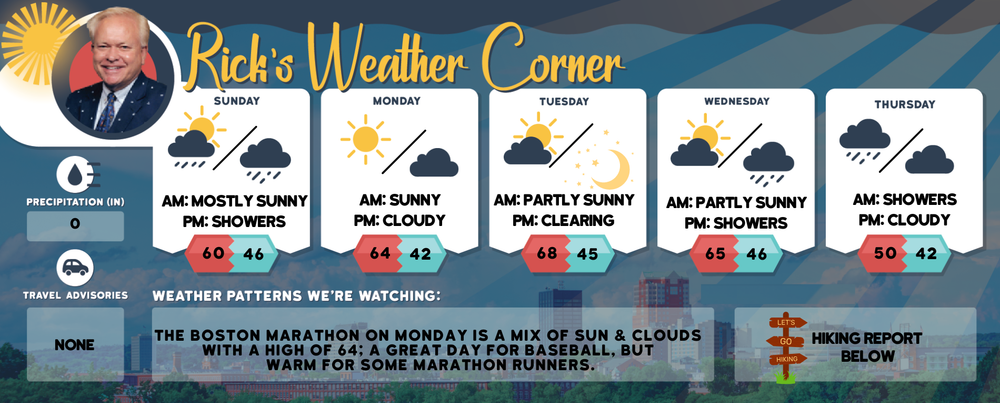 Rick's Weather Corner

SUNDAY
AM: MOSTLY SUNNY
PM: SHOWERS
60 46

MONDAY
AM: SUNNY
PM: CLOUDY
64 42

TUESDAY
AM: PARTLY SUNNY
PM: CLEARING
68 45

WEDNESDAY
AM: PARTLY SUNNY
PM: SHOWERS
65 46

THURSDAY
AM: SHOWERS
PM: CLOUDY
50 42

PRECIPITATION (IN)
0

TRAVEL ADVISORIES
NONE

WEATHER PATTERNS WE'RE WATCHING:

THE BOSTON MARATHON ON MONDAY IS A MIX OF SUN & CLOUDS WITH A HIGH OF 64; A GREAT DAY FOR BASEBALL, BUT WARM FOR SOME MARATHON RUNNERS.

LET'S
GO
HIKING
HIKING REPORT BELOW